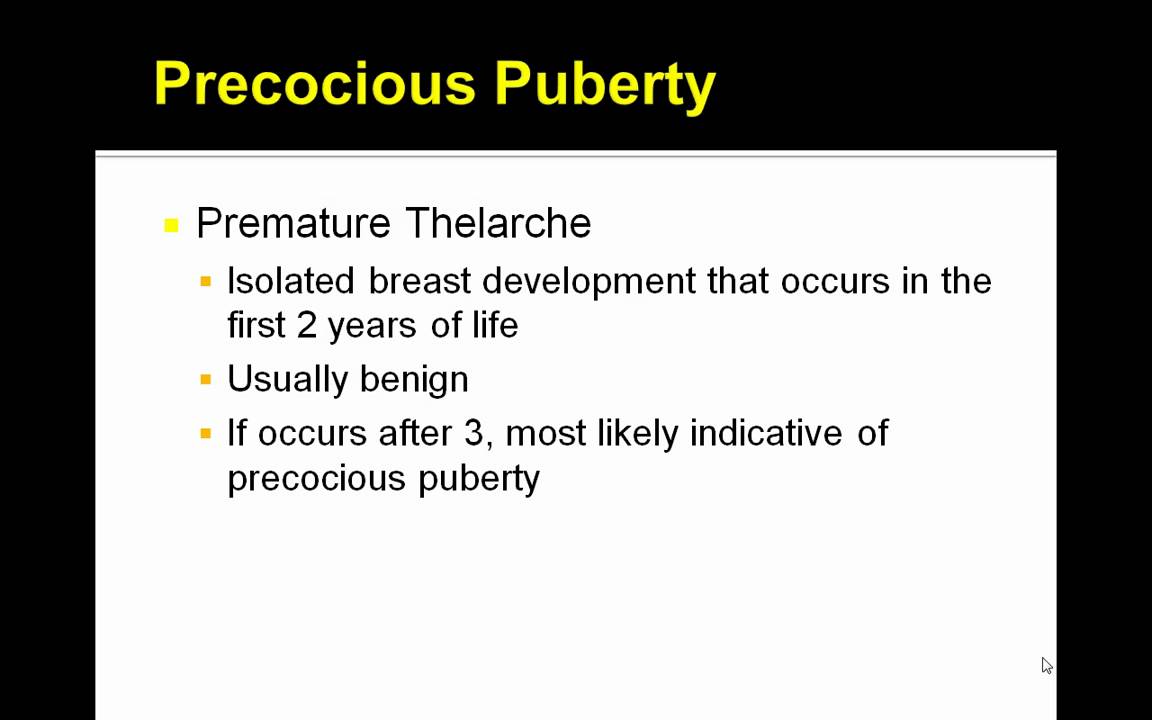 Precocious Puberty

Premature Thelarche

Isolated breast development that occurs in the first 2 years of life

Usually benign

If occurs after 3, most likely indicative of precocious puberty